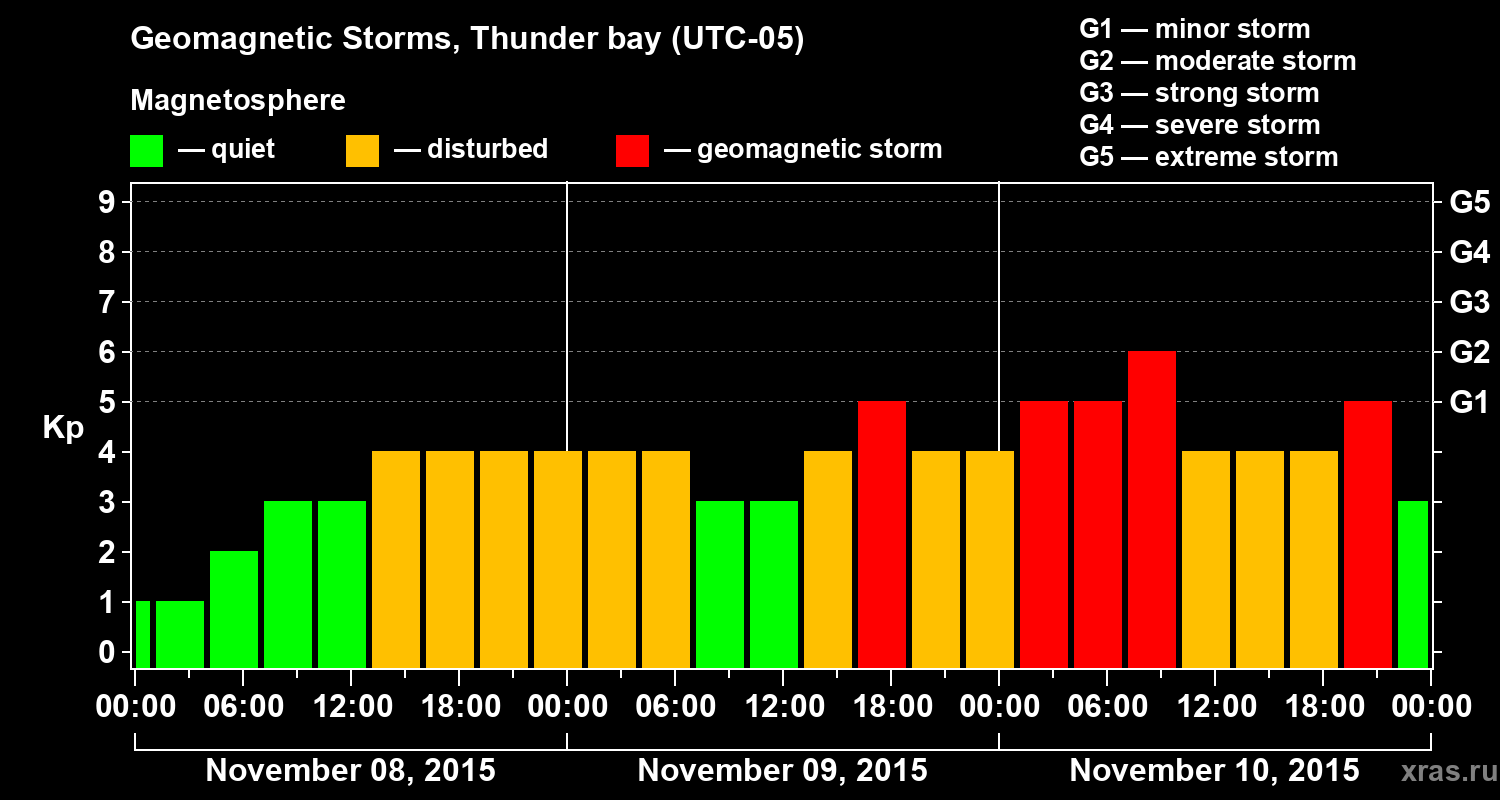 Geomagnetic Storms, Thunder bay (UTC-05)

Magnetosphere

— quiet — disturbed — geomagnetic storm

G1 — minor storm
G2 — moderate storm
G3 — strong storm
G4 — severe storm
G5 — extreme storm

Kp

9
8
7
6
5
4
3
2
1
0

G5
G4
G3
G2
G1

00:00 06:00 12:00 18:00 00:00 06:00 12:00 18:00 00:00 06:00 12:00 18:00 00:00

November 08, 2015
November 09, 2015
November 10, 2015

xras.ru